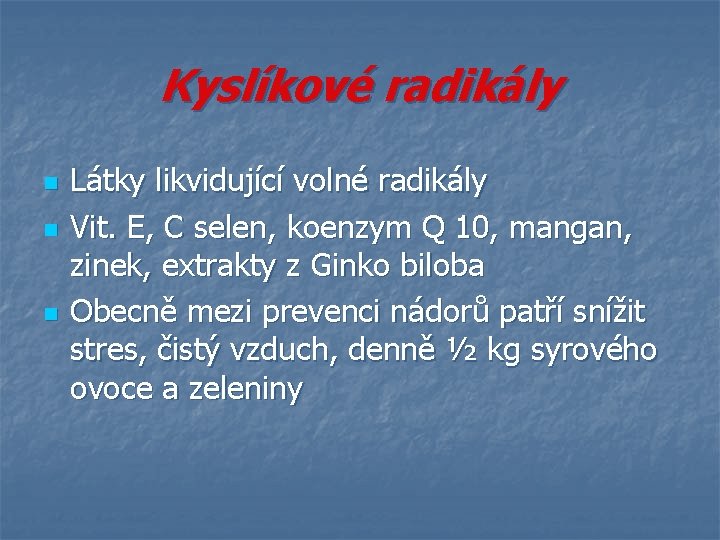 Kyslíkové radikály

- Látky likvidující volné radikály
- Vit. E, C selen, koenzym Q 10, mangan, zinek, extrakty z Ginko biloba
- Obecně mezi prevenci nádorů patří snížit stres, čistý vzduch, denně ½ kg syrového ovoce a zeleniny